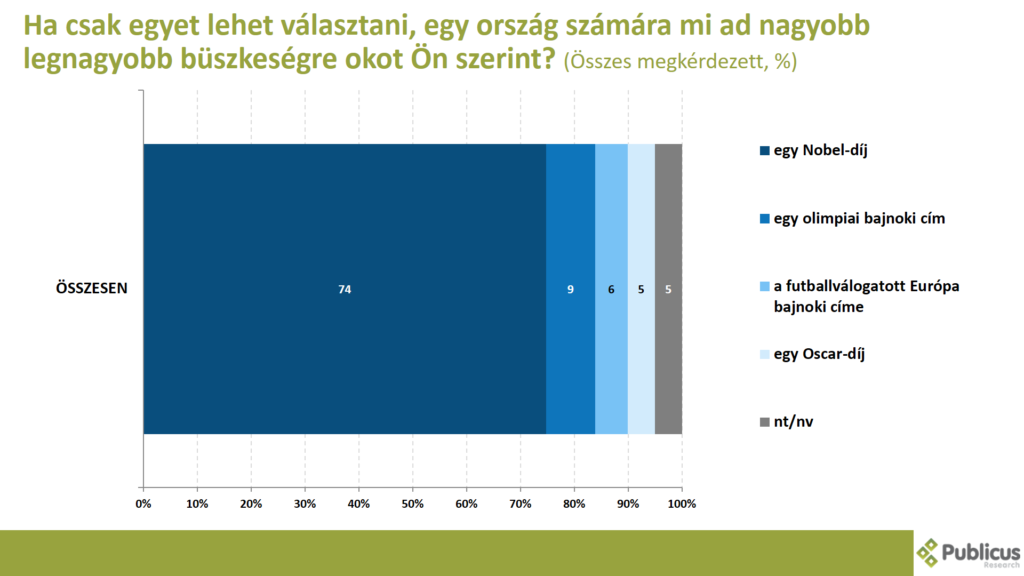 Ha csak egyet lehet választani, egy ország számára mi ad nagyobb legnagyobb büszkeségre okot Ön szerint? (Összes megkérdezett, %)

ÖSSZESEN

74
9
6
5
5

0%
10%
20%
30%
40%
50%
60%
70%
80%
90%
100%

egy Nobel-díj
egy olimpiai bajnoki cím
a futballválogatott Európa bajnoki címe
egy Oscar-díj
nt/nv

Publicus Research